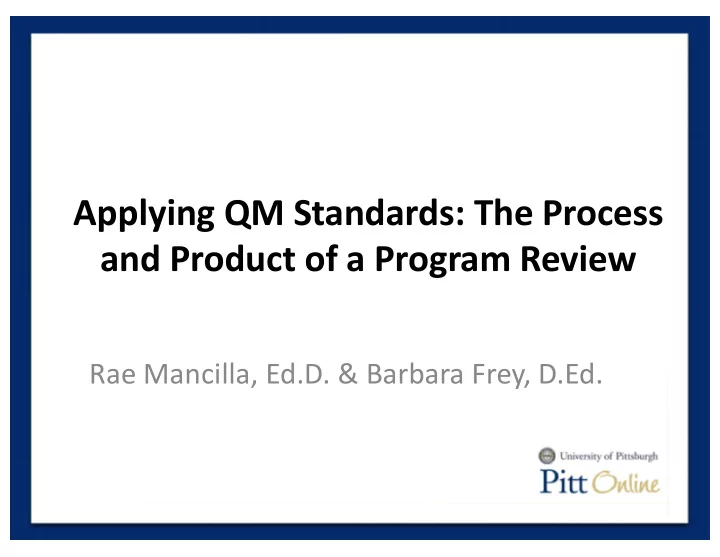 Applying QM Standards: The Process and Product of a Program Review

Rae Mancilla, Ed.D. & Barbara Frey, D.Ed.

University of Pittsburgh
Pitt Online